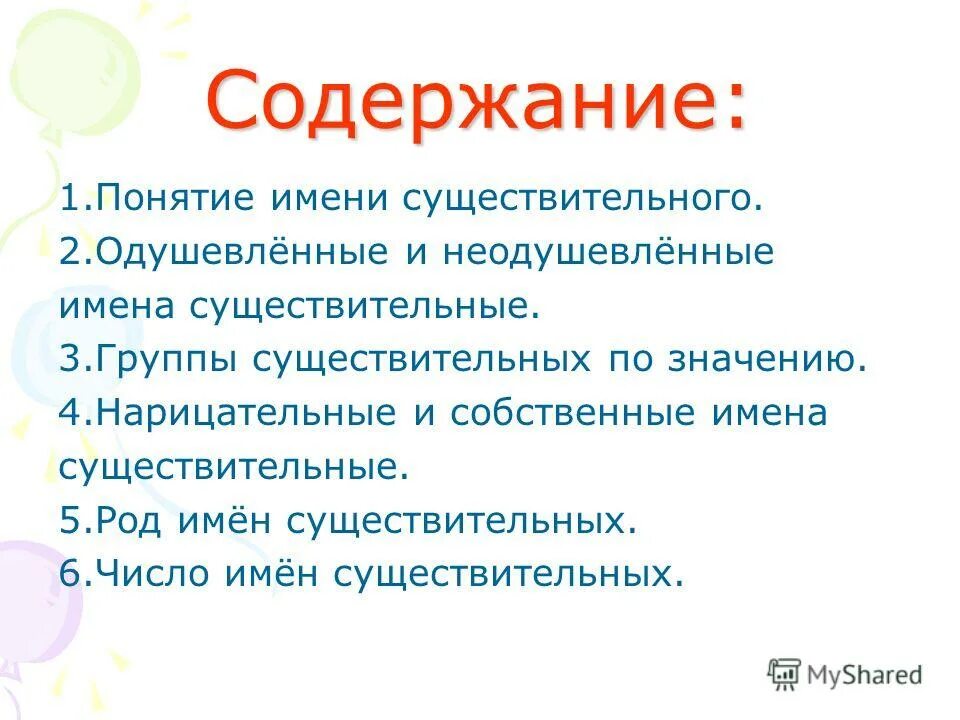 Содержание:

1.Понятие имени существительного.
2.Одушевлённые и неодушевлённые имена существительные.
3.Группы существительных по значению.
4.Нарицательные и собственные имена существительные.
5.Род имён существительных.
6.Число имён существительных.

MyShared